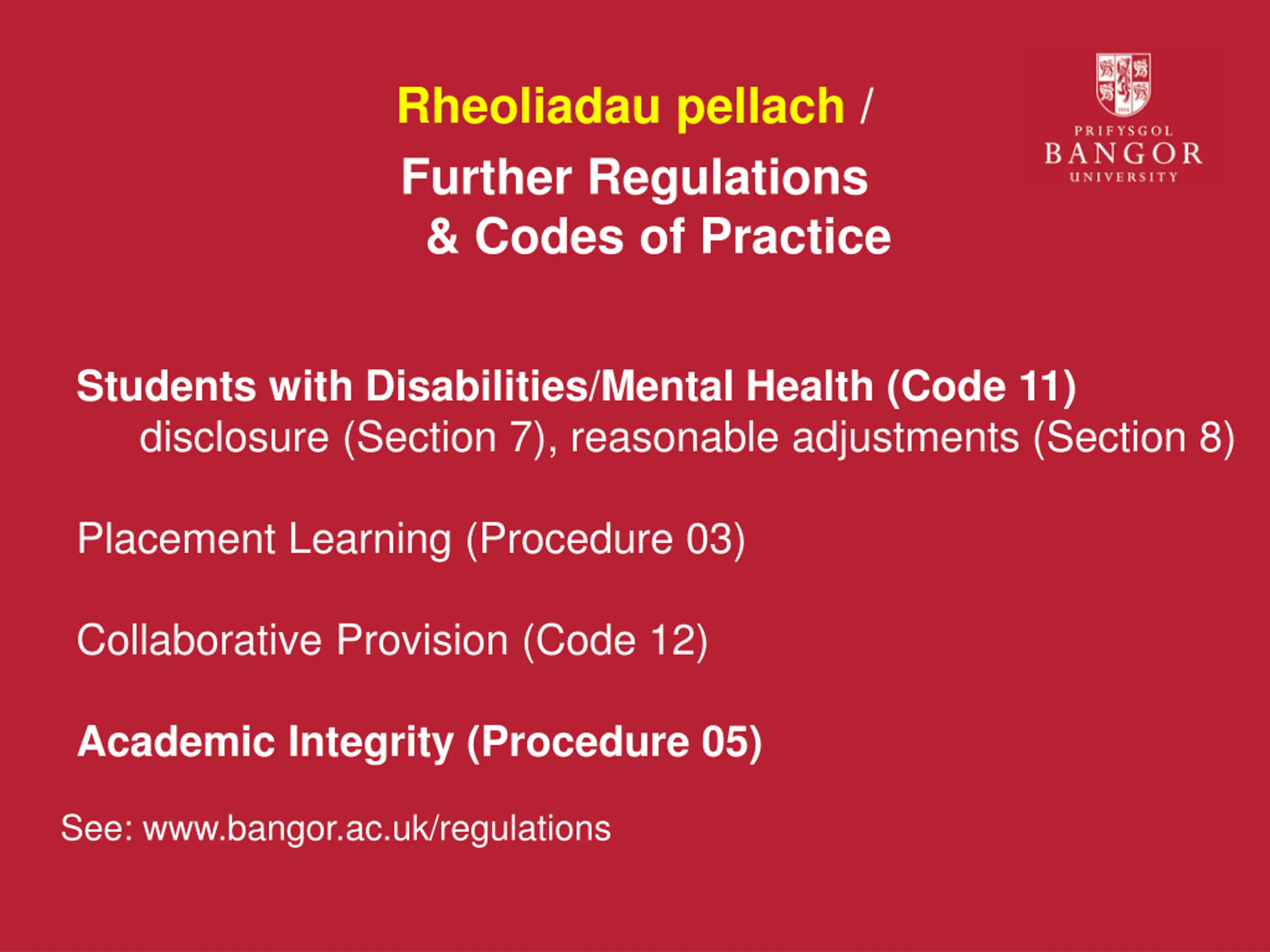 Rheoliadau pellach /
Further Regulations
& Codes of Practice

PRIFYSGOL
BANGOR
UNIVERSITY

Students with Disabilities/Mental Health (Code 11)
disclosure (Section 7), reasonable adjustments (Section 8)

Placement Learning (Procedure 03)

Collaborative Provision (Code 12)

Academic Integrity (Procedure 05)

See: www.bangor.ac.uk/regulations